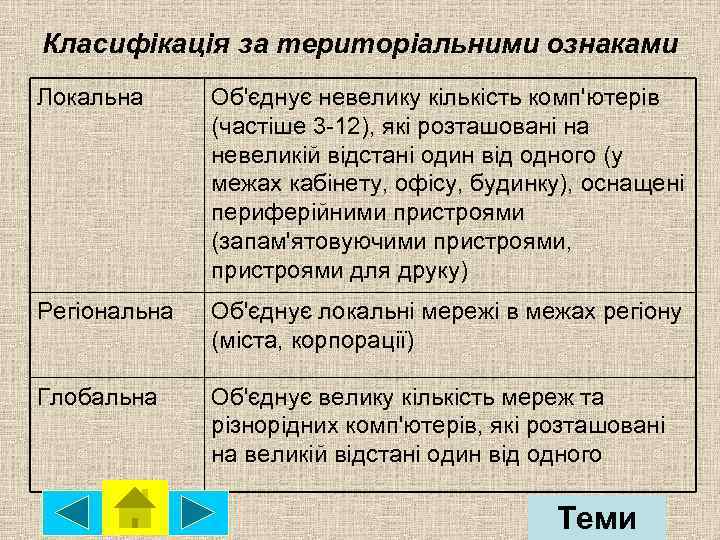 Класифікація за територіальними ознаками

| Локальна | Об'єднує невелику кількість комп'ютерів (частіше 3-12), які розташовані на невеликій відстані один від одного (у межах кабінету, офісу, будинку), оснащені периферійними пристроями (запам'ятовуючими пристроями, пристроями для друку) |
|---|---|
| Регіональна | Об'єднує локальні мережі в межах регіону (міста, корпорації) |
| Глобальна | Об'єднує велику кількість мереж та різнорідних комп'ютерів, які розташовані на великій відстані один від одного |

Теми